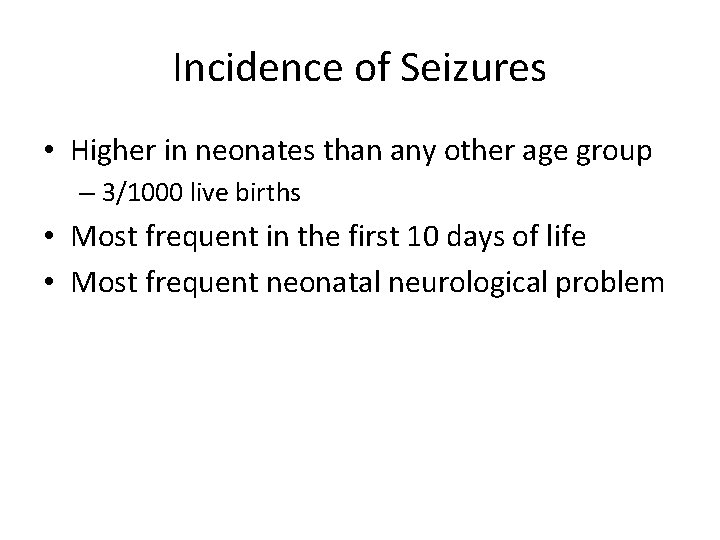 Incidence of Seizures

• Higher in neonates than any other age group
– 3/1000 live births
• Most frequent in the first 10 days of life
• Most frequent neonatal neurological problem